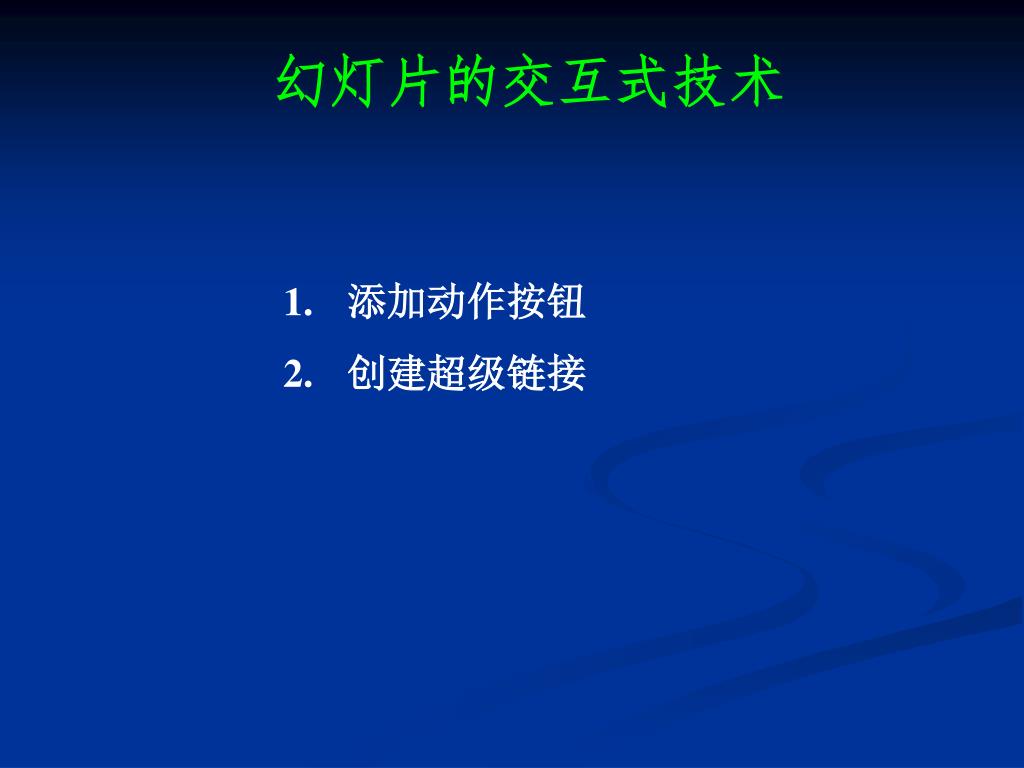 幻灯片的交互式技术

1. 添加动作按钮
2. 创建超级链接